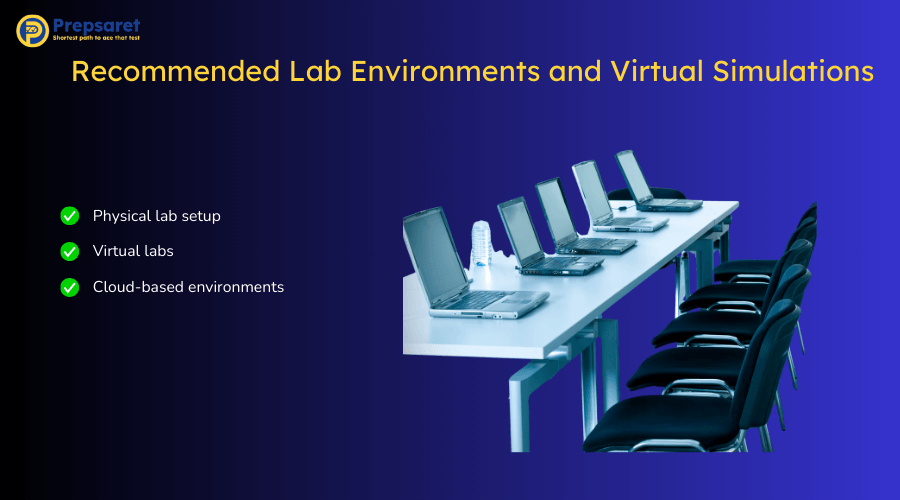 Prepsaret
Shortest path to ace that test

Recommended Lab Environments and Virtual Simulations

Physical lab setup

Virtual labs

Cloud-based environments